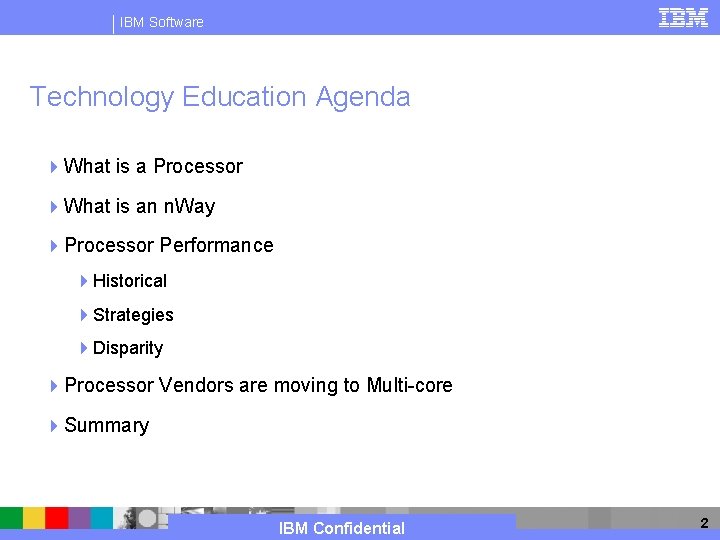 IBM Software

IBM

Technology Education Agenda

What is a Processor

What is an nWay

Processor Performance

Historical

Strategies

Disparity

Processor Vendors are moving to Multi-core

Summary

IBM Confidential

2